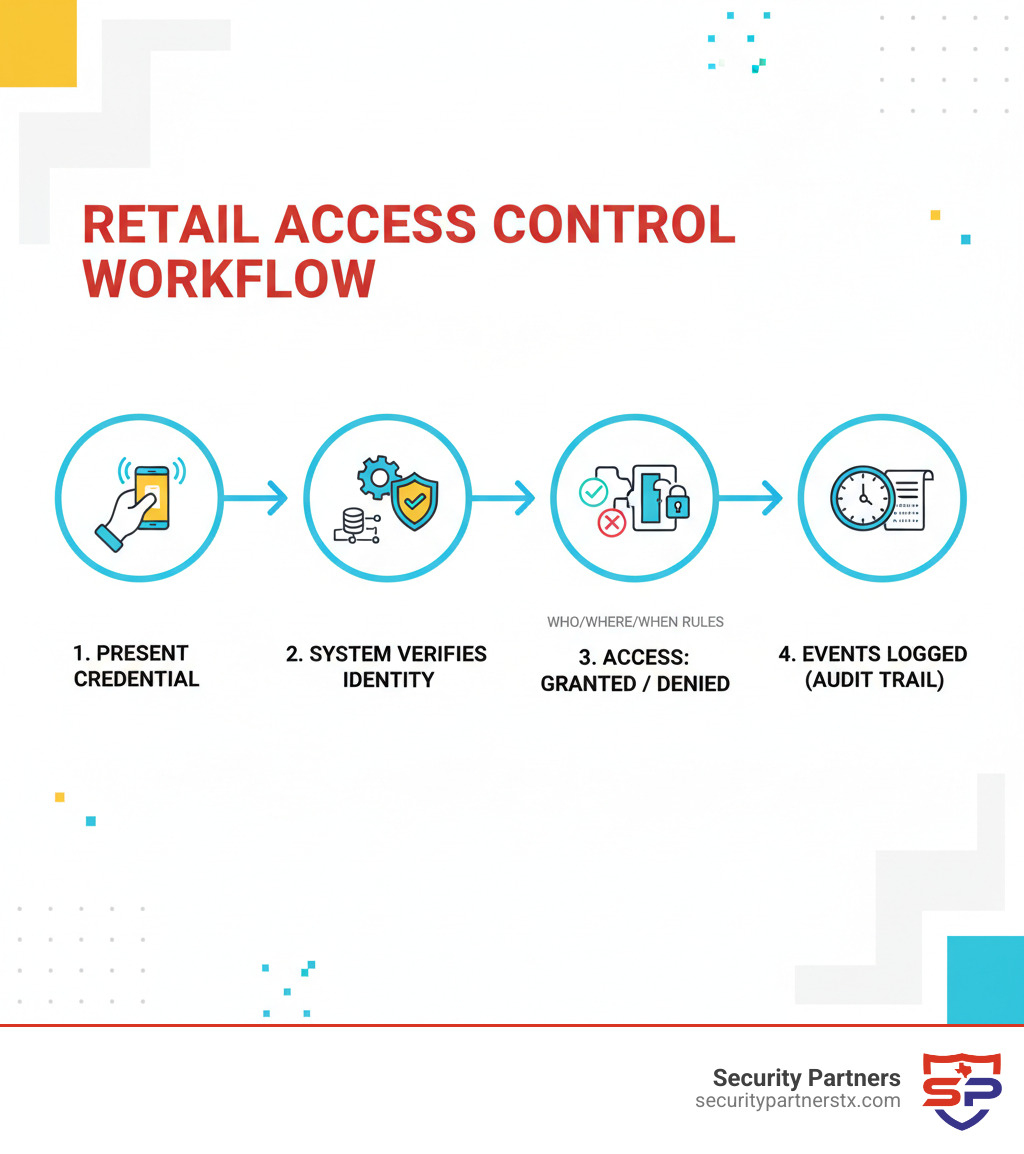 RETAIL ACCESS CONTROL WORKFLOW

1. PRESENT CREDENTIAL

2. SYSTEM VERIFIES IDENTITY

WHO/WHERE/WHEN RULES

3. ACCESS: GRANTED / DENIED

4. EVENTS LOGGED (AUDIT TRAIL)

Security Partners
securitypartnerstx.com

SP